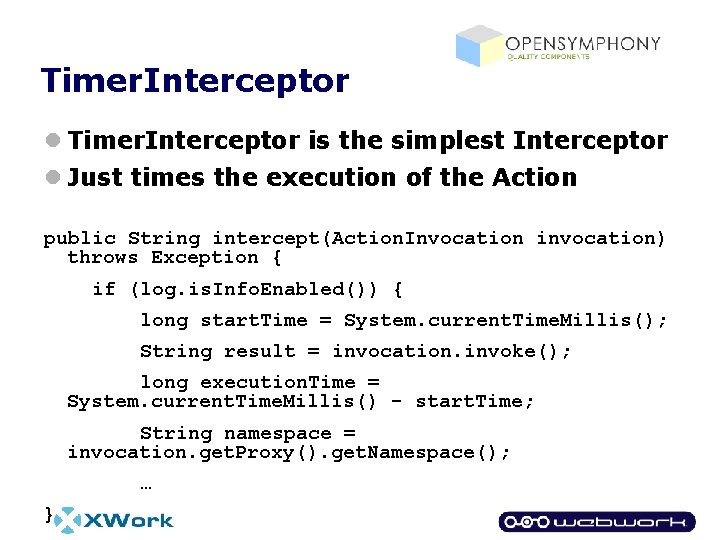 OPENSYMPHONY
QUALITY COMPONENTS

TimerInterceptor

• TimerInterceptor is the simplest Interceptor
• Just times the execution of the Action

public String intercept(ActionInvocation invocation)
  throws Exception {
    if (log.isInfoEnabled()) {
        long startTime = System.currentTimeMillis();
        String result = invocation.invoke();
        long executionTime =
  System.currentTimeMillis() - startTime;
        String namespace =
  invocation.getProxy().getNamespace();
        …
}

XWork

webwork